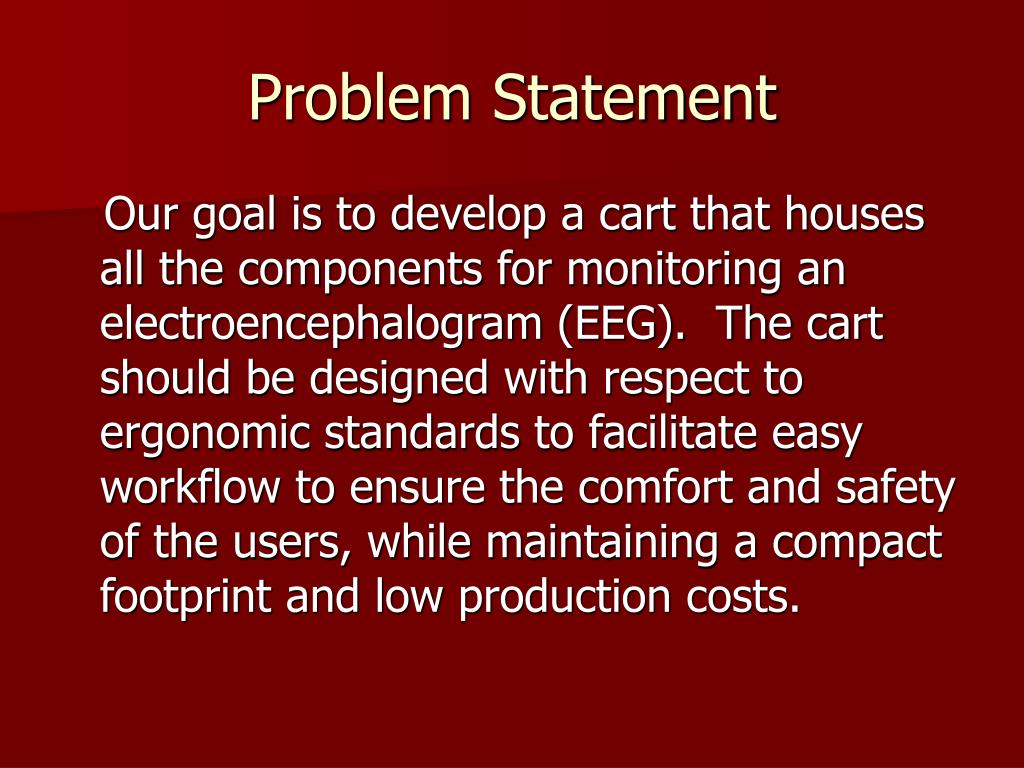 Problem Statement

Our goal is to develop a cart that houses all the components for monitoring an electroencephalogram (EEG). The cart should be designed with respect to ergonomic standards to facilitate easy workflow to ensure the comfort and safety of the users, while maintaining a compact footprint and low production costs.